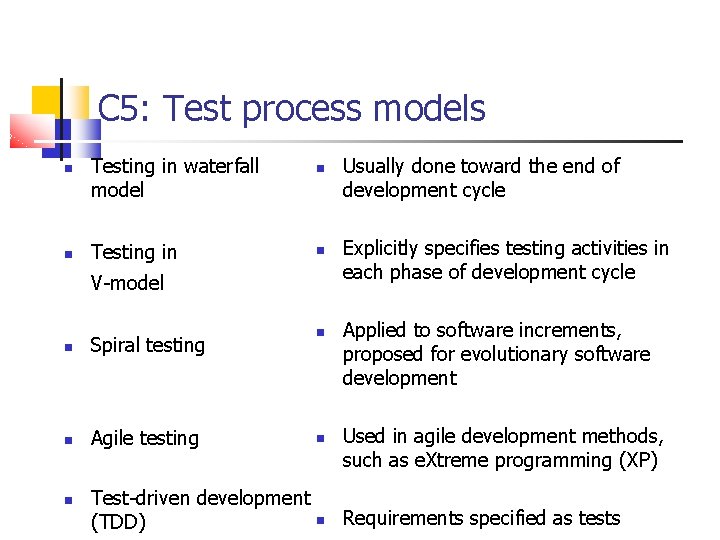 C5: Test process models

- Testing in waterfall model
- Testing in V-model
- Spiral testing
- Agile testing
- Test-driven development (TDD)

- Usually done toward the end of development cycle
- Explicitly specifies testing activities in each phase of development cycle
- Applied to software increments, proposed for evolutionary software development
- Used in agile development methods, such as eXtreme programming (XP)
- Requirements specified as tests